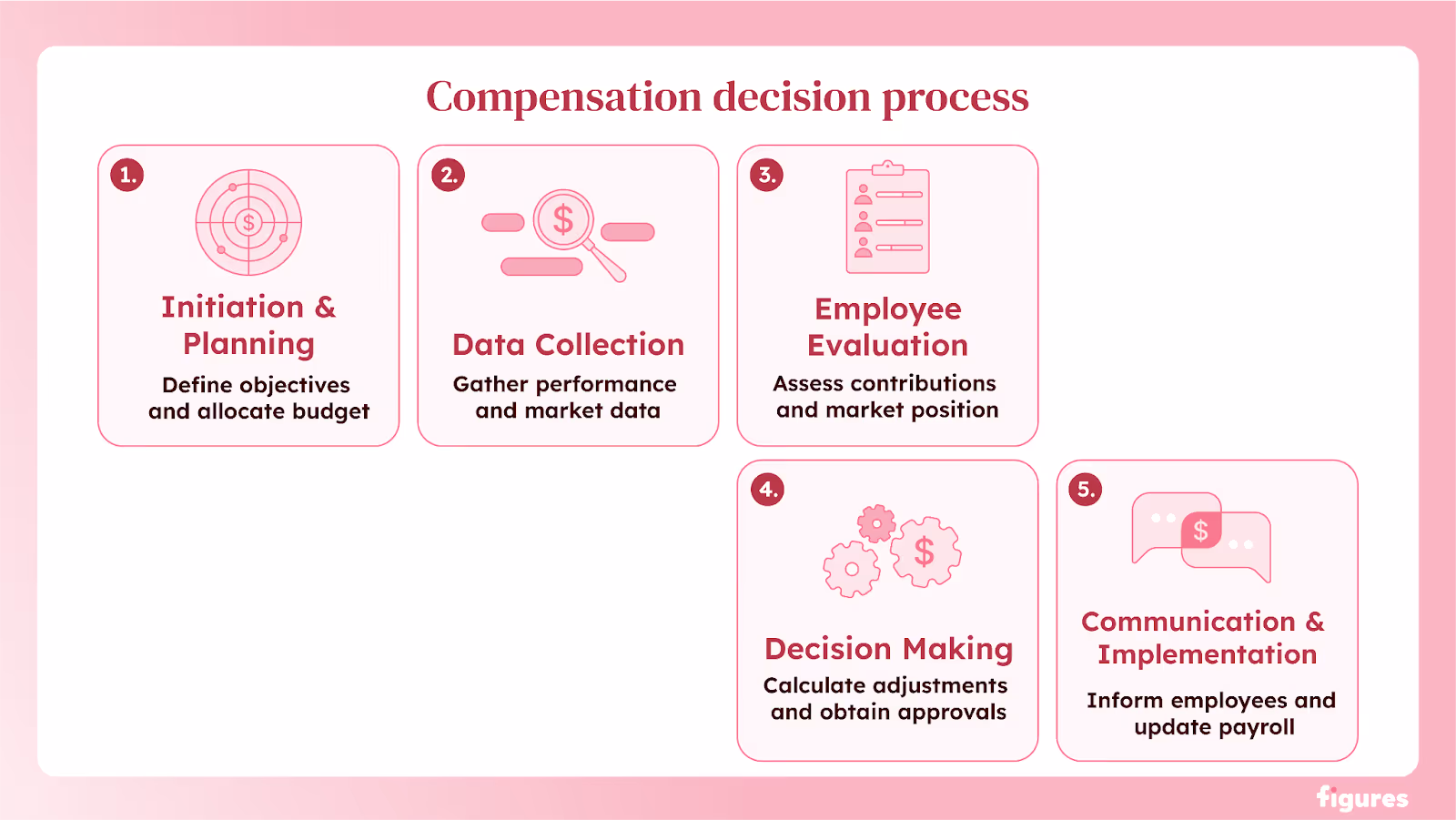 Compensation decision process

1.

$

Initiation & Planning

Define objectives and allocate budget

2.

$

Data Collection

Gather performance and market data

3.

Employee Evaluation

Assess contributions and market position

4.

$

Decision Making

Calculate adjustments and obtain approvals

5.

$

Communication & Implementation

Inform employees and update payroll

figures